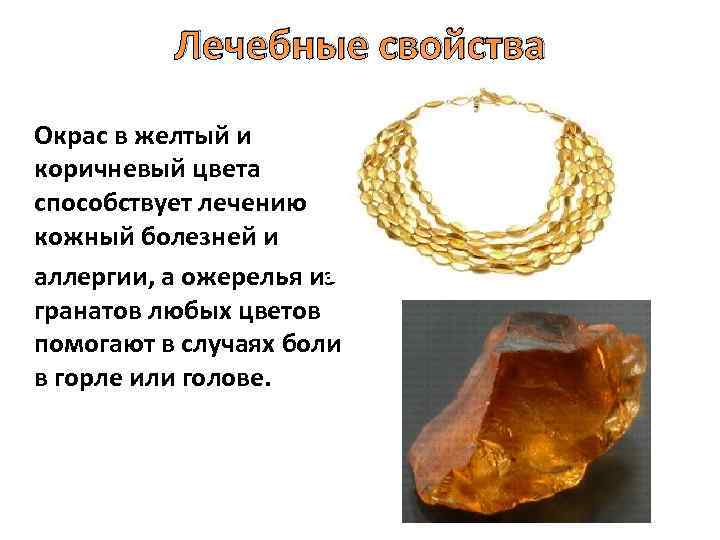 Лечебные свойства

Окрас в желтый и коричневый цвета способствует лечению кожный болезней и аллергии, а ожерелья из гранатов любых цветов помогают в случаях боли в горле или голове.